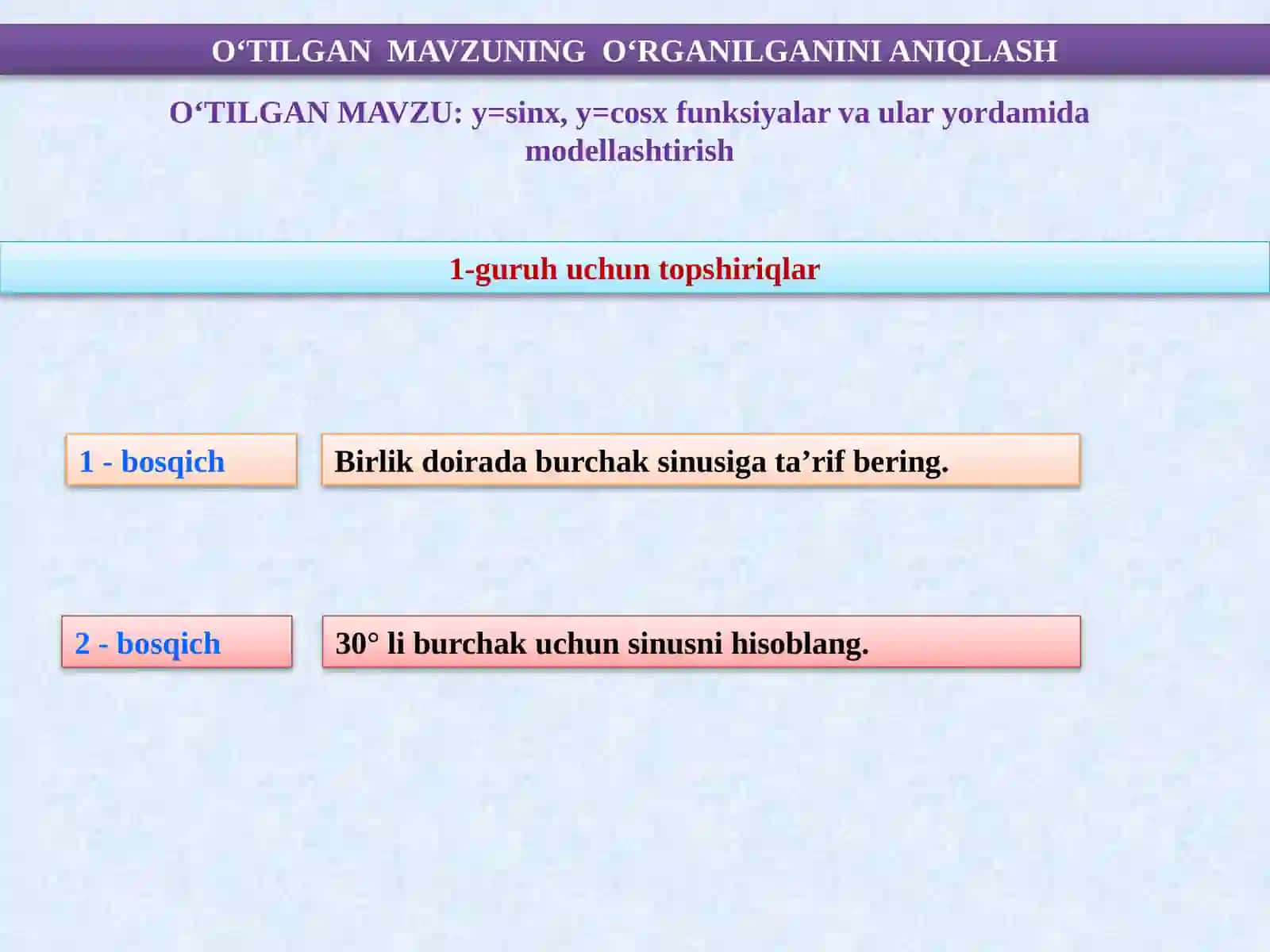 O‘TILGAN MAVZUNING O‘RGANILGANINI ANIQLASH

O‘TILGAN MAVZU: y=sinx, y=cosx funksiyalar va ular yordamida modellashtirish

1-guruh uchun topshiriqlar

1 - bosqich

Birlik doirada burchak sinusiga ta’rif bering.

2 - bosqich

30° li burchak uchun sinusni hisoblang.